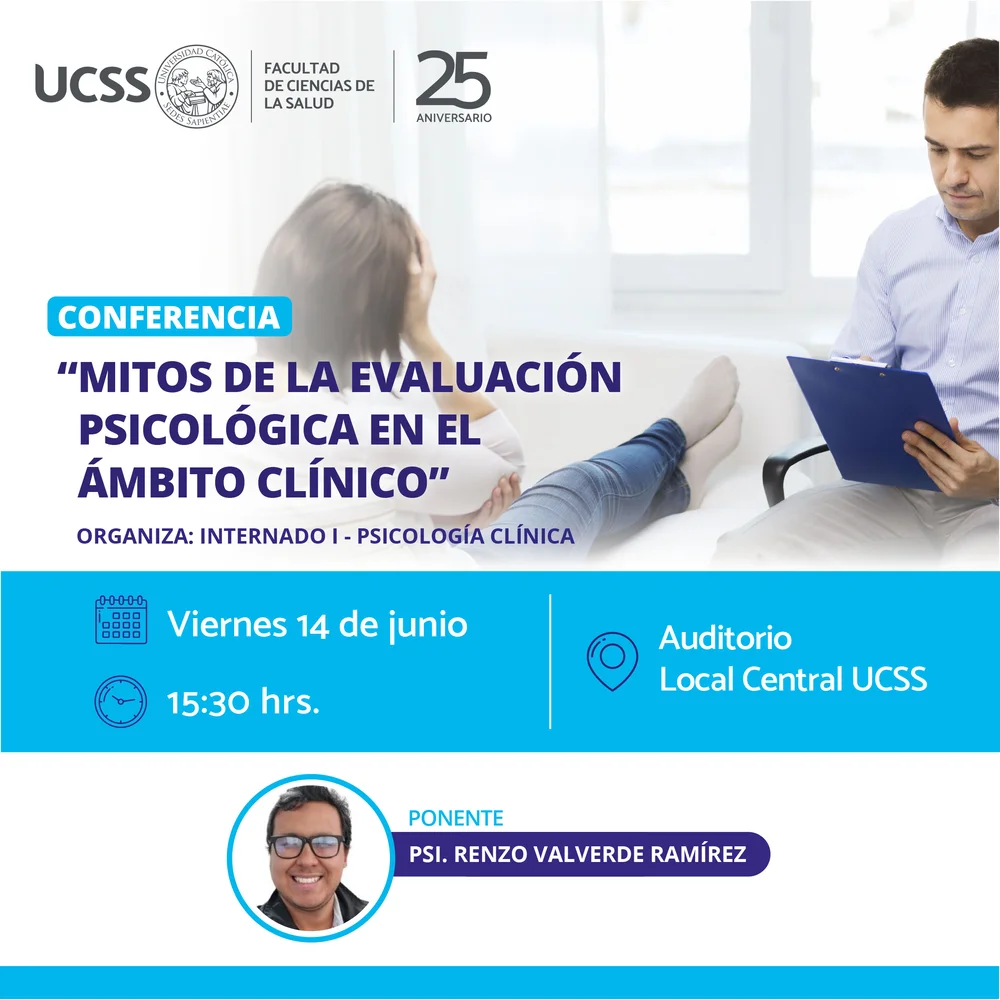 UCSS UNIVERSIDAD CATÓLICA SEDES SAPIENTIAE

FACULTAD DE CIENCIAS DE LA SALUD

25 ANIVERSARIO

CONFERENCIA

“MITOS DE LA EVALUACIÓN PSICOLÓGICA EN EL ÁMBITO CLÍNICO”

ORGANIZA: INTERNADO I - PSICOLOGÍA CLÍNICA

Viernes 14 de junio

15:30 hrs.

Auditorio
Local Central UCSS

PONENTE

PSI. RENZO VALVERDE RAMÍREZ